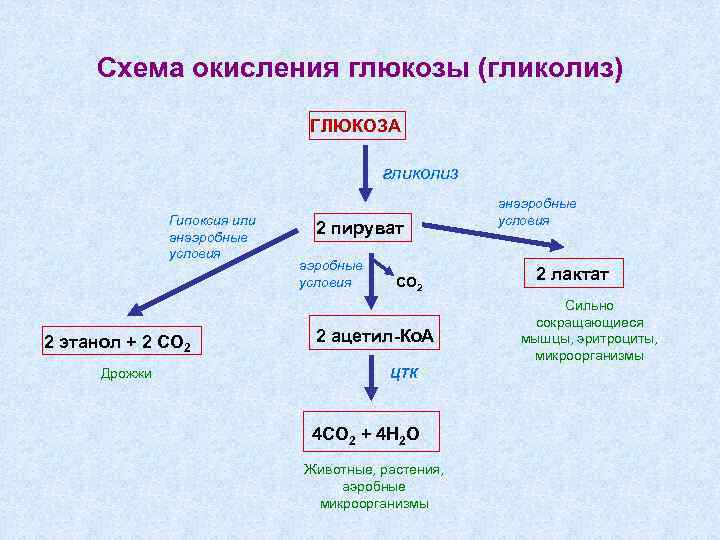 Схема окисления глюкозы (гликолиз)

ГЛЮКОЗА

гликолиз

Гипоксия или анаэробные условия

2 пируват

анаэробные условия

аэробные условия

$CO_2$

2 лактат

Сильно сокращающиеся мышцы, эритроциты, микроорганизмы

2 этанол + 2 $CO_2$

Дрожжи

2 ацетил-КоА

ЦТК

$4CO_2 + 4H_2O$

Животные, растения, аэробные микроорганизмы